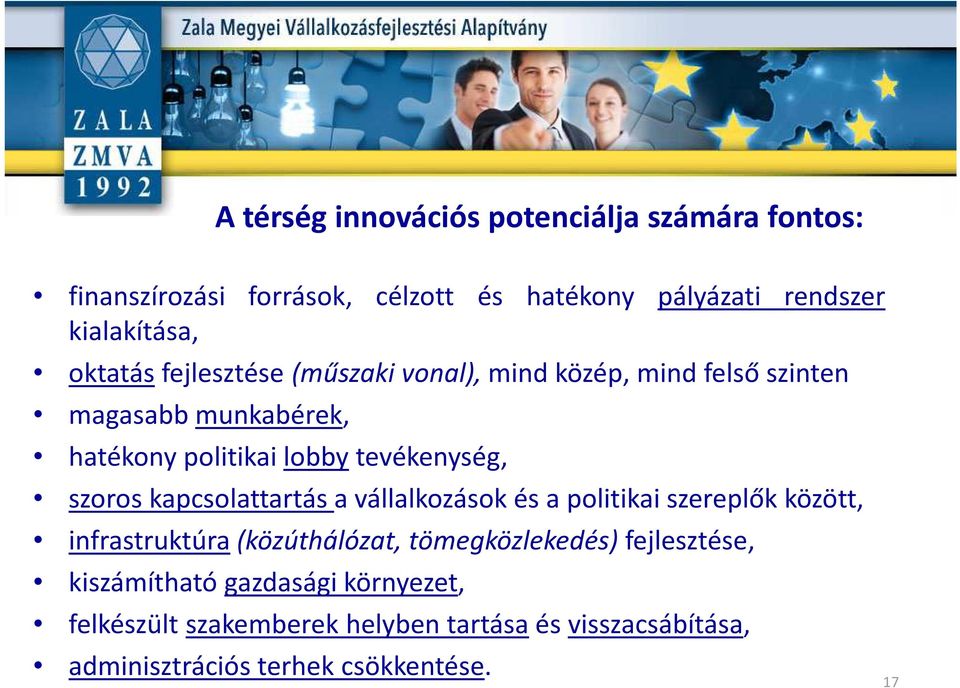 Zala Megyei Vállalkozásfejlesztési Alapítvány

ZALA
ZMVA
1992

A térség innovációs potenciálja számára fontos:

• finanszírozási források, célzott és hatékony pályázati rendszer kialakítása,
• oktatás fejlesztése (műszaki vonal), mind közép, mind felső szinten
• magasabb munkabérek,
• hatékony politikai lobby tevékenység,
• szoros kapcsolattartás a vállalkozások és a politikai szereplők között,
• infrastruktúra (közúthálózat, tömegközlekedés) fejlesztése,
• kiszámítható gazdasági környezet,
• felkészült szakemberek helyben tartása és visszacsábítása,
• adminisztrációs terhek csökkentése.

17